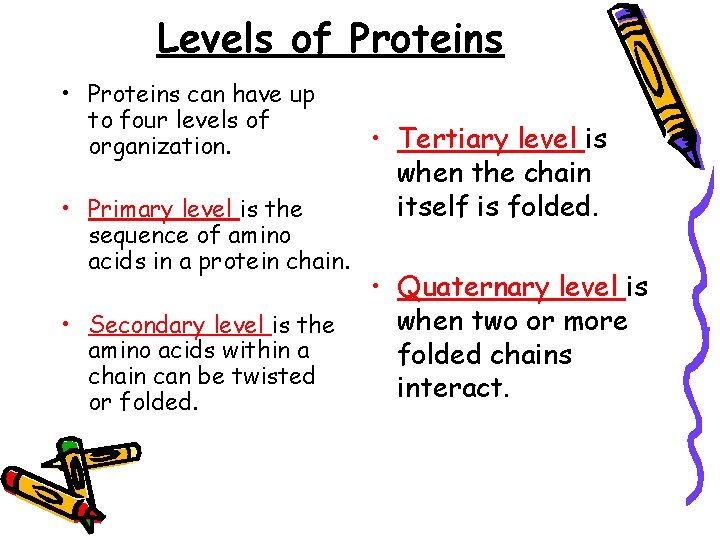 Levels of Proteins

• Proteins can have up to four levels of organization.

• Primary level is the sequence of amino acids in a protein chain.

• Secondary level is the amino acids within a chain can be twisted or folded.

• Tertiary level is when the chain itself is folded.

• Quaternary level is when two or more folded chains interact.